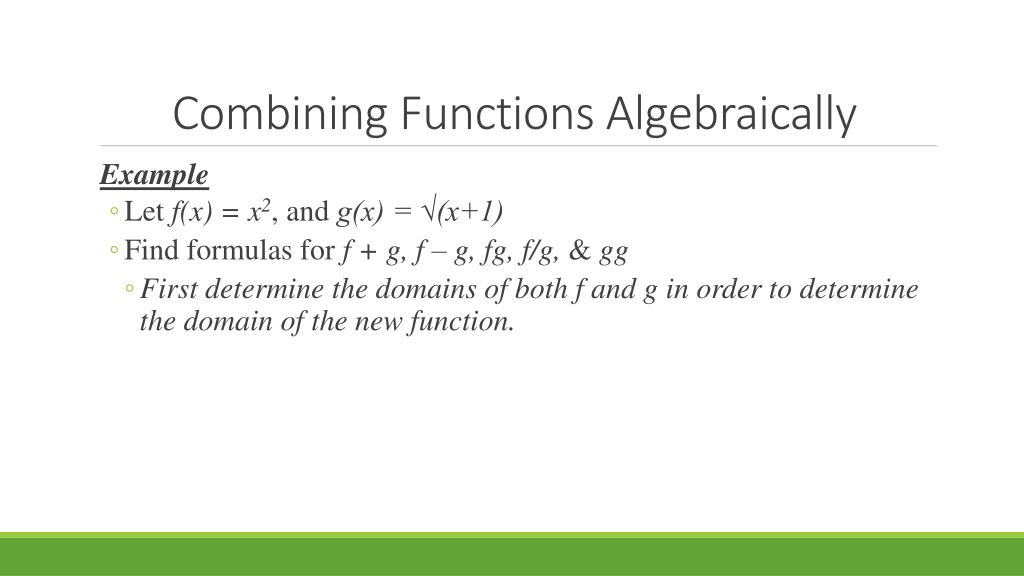 Combining Functions Algebraically

Example

◦ Let $f(x) = x^2$, and $g(x) = \sqrt{(x+1)}$

◦ Find formulas for $f + g$, $f - g$, $fg$, $f/g$, & $gg$

◦ First determine the domains of both f and g in order to determine the domain of the new function.